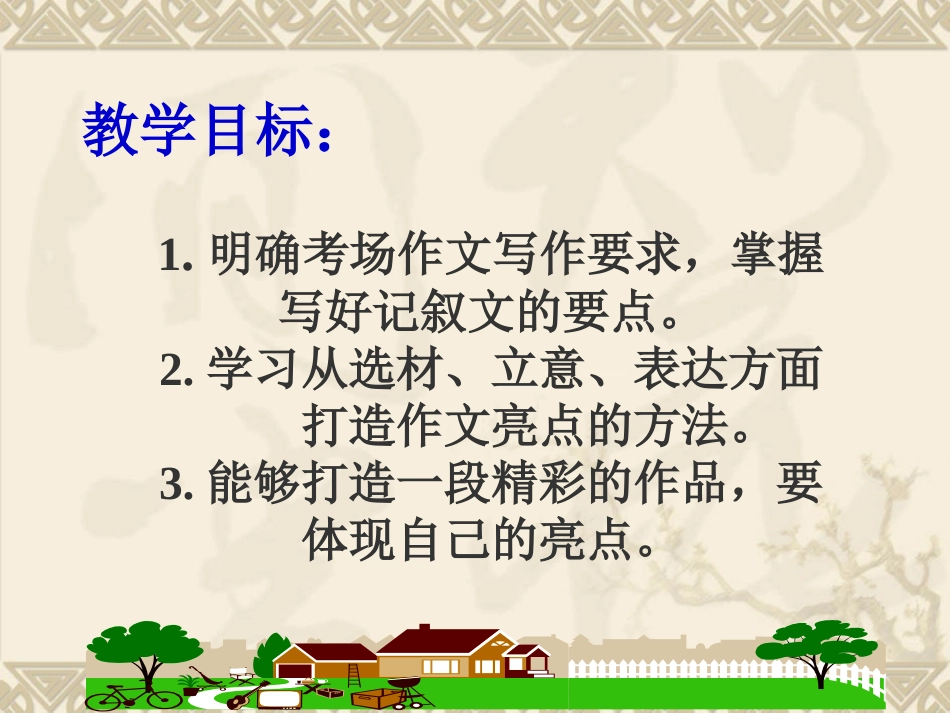 教学目标：

1. 明确考场作文写作要求，掌握写好记叙文的要点。
2. 学习从选材、立意、表达方面打造作文亮点的方法。
3. 能够打造一段精彩的作品，要体现自己的亮点。